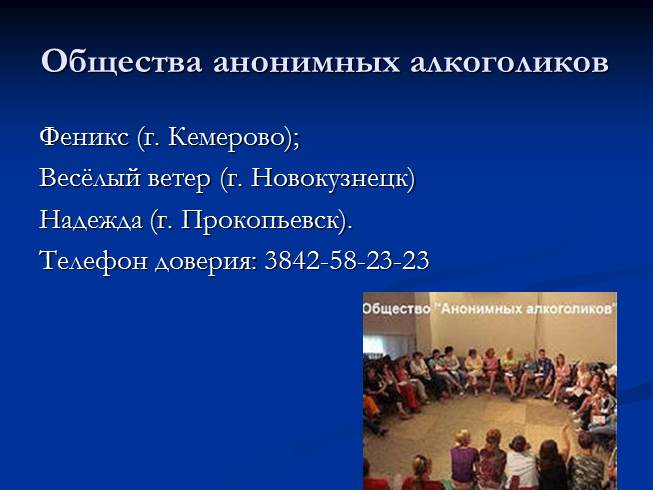 Общества анонимных алкоголиков

Феникс (г. Кемерово);

Весёлый ветер (г. Новокузнецк)

Надежда (г. Прокопьевск).

Телефон доверия: 3842-58-23-23

Общество "Анонимных алкоголиков"